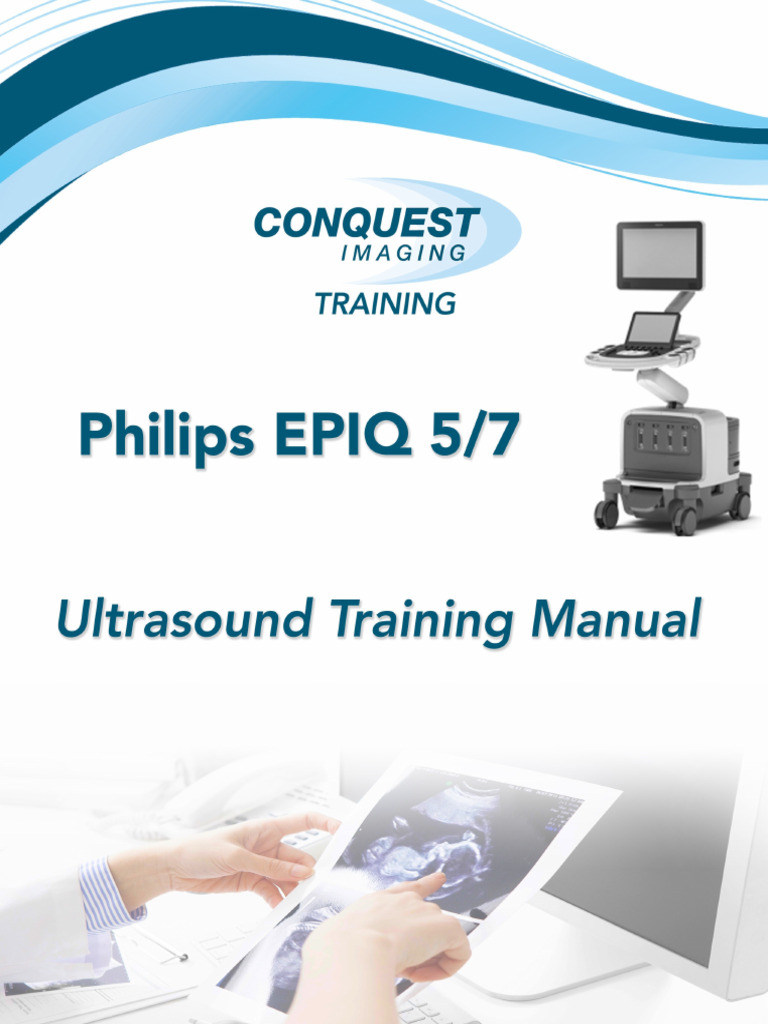 CONQUEST
IMAGING
TRAINING

Philips EPIQ 5/7

Ultrasound Training Manual